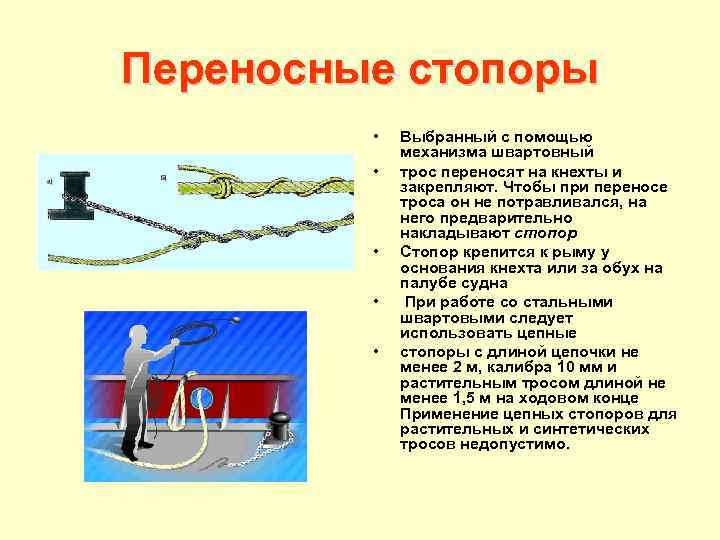 Переносные стопоры

а)

б)

• Выбранный с помощью механизма швартовный

• трос переносят на кнехты и закрепляют. Чтобы при переносе троса он не потравливался, на него предварительно накладывают стопор

• Стопор крепится к рыму у основания кнехта или за обух на палубе судна

• При работе со стальными швартовыми следует использовать цепные

• стопоры с длиной цепочки не менее 2 м, калибра 10 мм и растительным тросом длиной не менее 1,5 м на ходовом конце Применение цепных стопоров для растительных и синтетических тросов недопустимо.